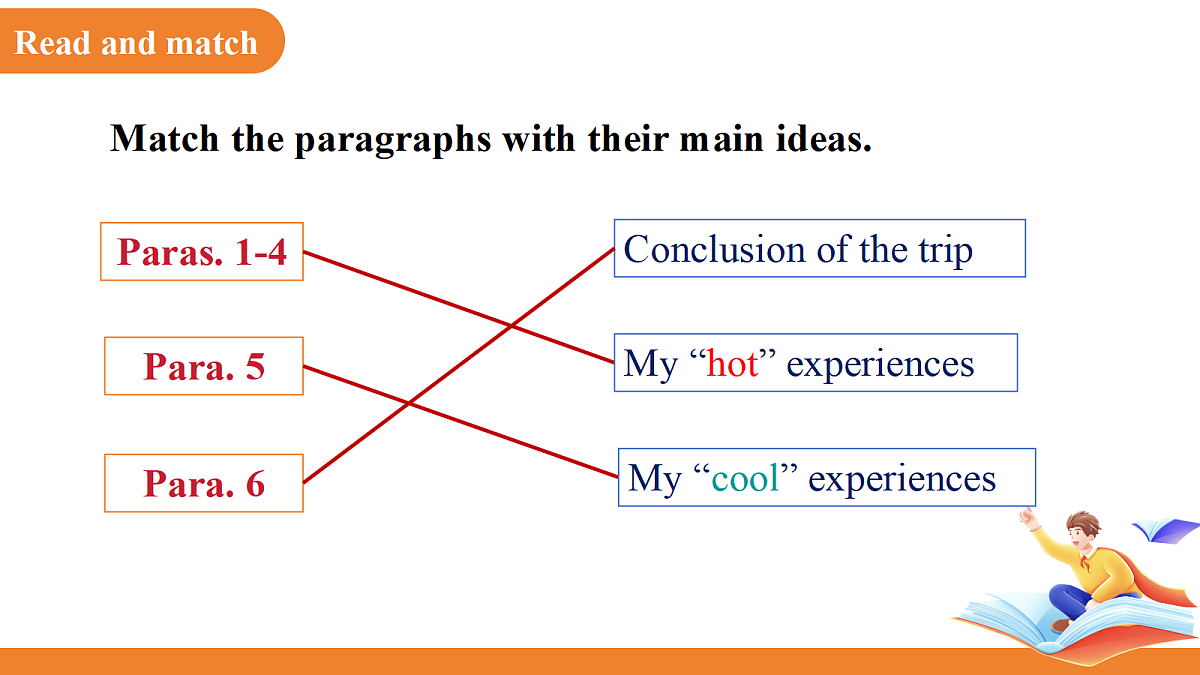 Read and match

Match the paragraphs with their main ideas.

Paras. 1-4

Para. 5

Para. 6

Conclusion of the trip

My “hot” experiences

My “cool” experiences